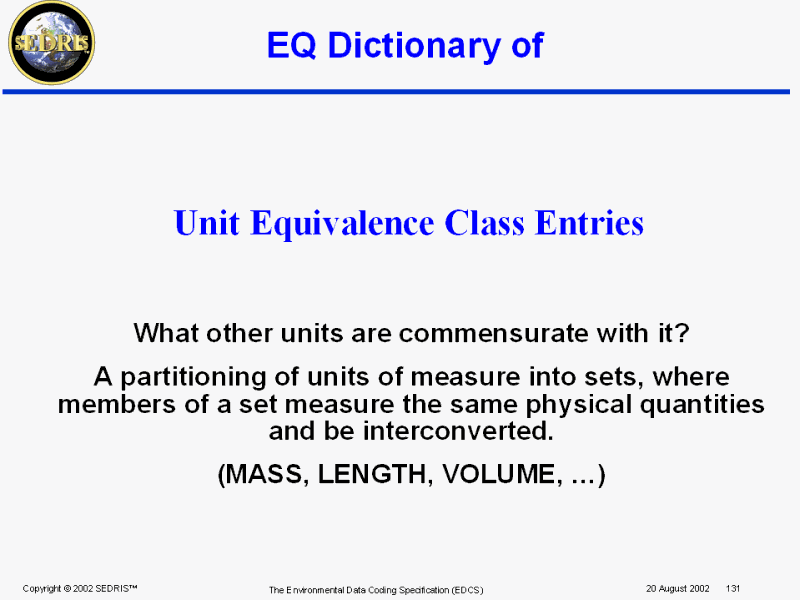 SEDRIS

EQ Dictionary of

Unit Equivalence Class Entries

What other units are commensurate with it?

A partitioning of units of measure into sets, where members of a set measure the same physical quantities and be interconverted.

(MASS, LENGTH, VOLUME, ...)

Copyright © 2002 SEDRIS™

The Environmental Data Coding Specification (EDCS)

20 August 2002

131